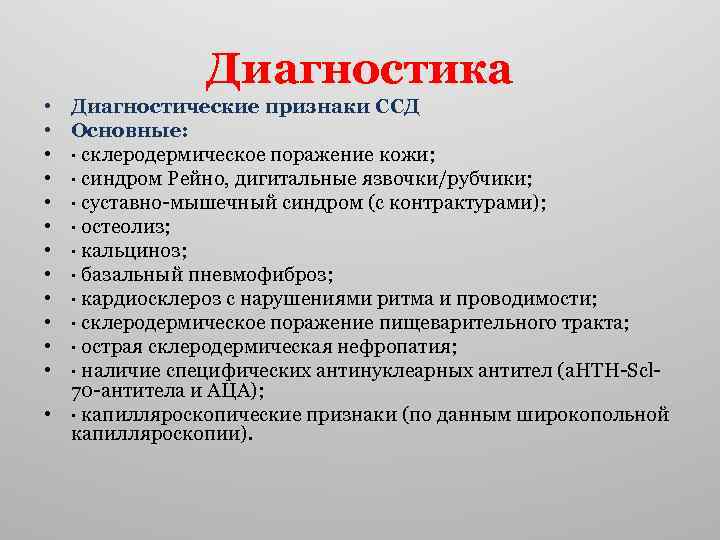 Диагностика

• Диагностические признаки ССД
• Основные:
• · склеродермическое поражение кожи;
• · синдром Рейно, дигитальные язвочки/рубчики;
• · суставно-мышечный синдром (с контрактурами);
• · остеолиз;
• · кальциноз;
• · базальный пневмофиброз;
• · кардиосклероз с нарушениями ритма и проводимости;
• · склеродермическое поражение пищеварительного тракта;
• · острая склеродермическая нефропатия;
• · наличие специфических антинуклеарных антител (аНТН-Scl-70-антитела и АЦА);
• · капилляроскопические признаки (по данным широкопольной капилляроскопии).